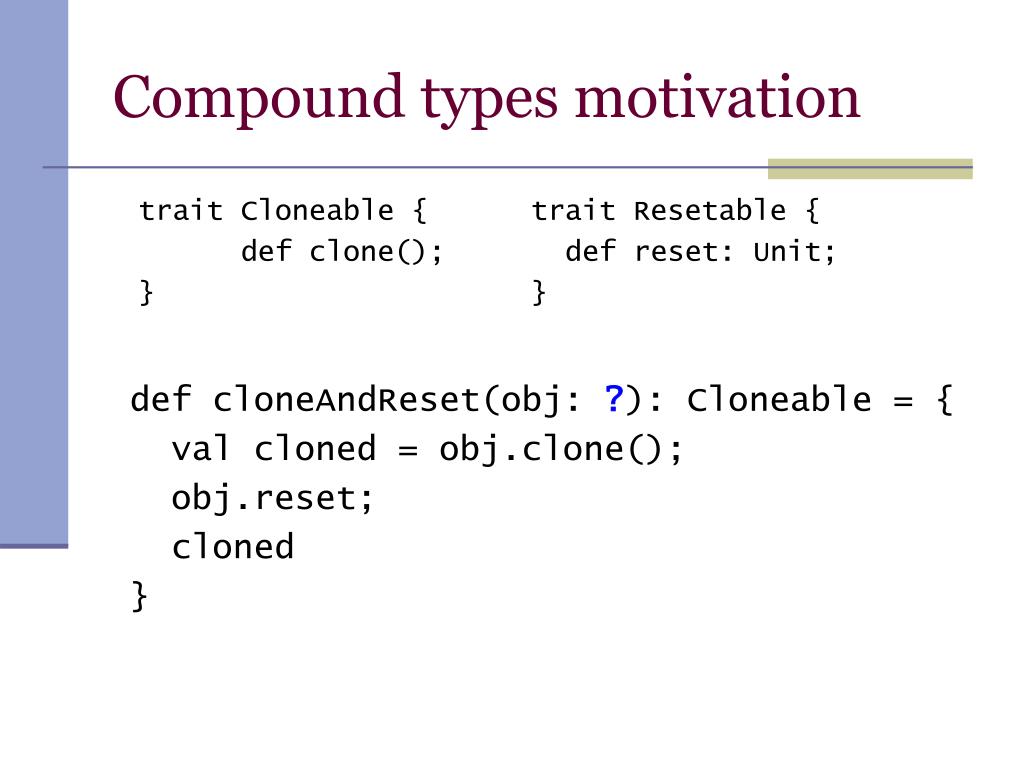 Compound types motivation

trait Cloneable {
      def clone();
}

trait Resetable {
  def reset: Unit;
}

def cloneAndReset(obj: ?): Cloneable = {
  val cloned = obj.clone();
  obj.reset;
  cloned
}